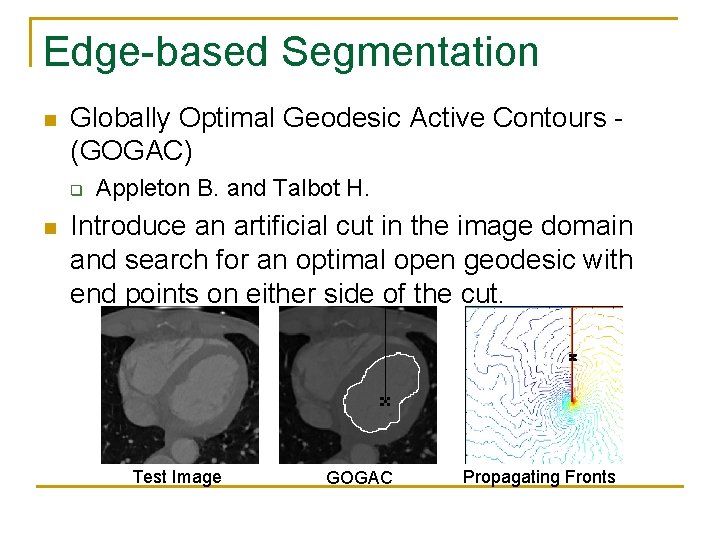 Edge-based Segmentation

Globally Optimal Geodesic Active Contours - (GOGAC)

Appleton B. and Talbot H.

Introduce an artificial cut in the image domain and search for an optimal open geodesic with end points on either side of the cut.

Test Image

GOGAC

Propagating Fronts